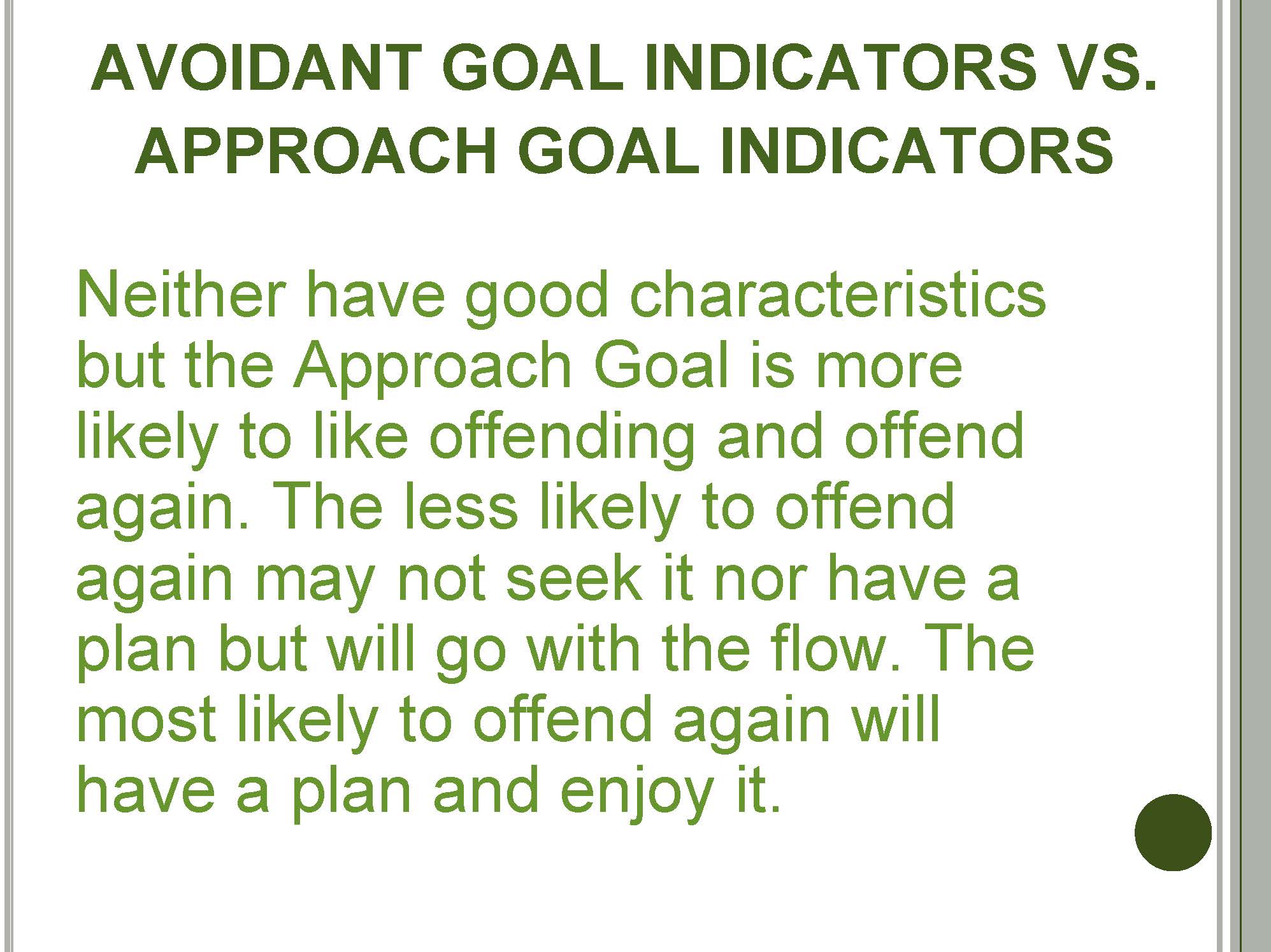 AVOIDANT GOAL INDICATORS VS. APPROACH GOAL INDICATORS

Neither have good characteristics but the Approach Goal is more likely to like offending and offend again. The less likely to offend again may not seek it nor have a plan but will go with the flow. The most likely to offend again will have a plan and enjoy it.